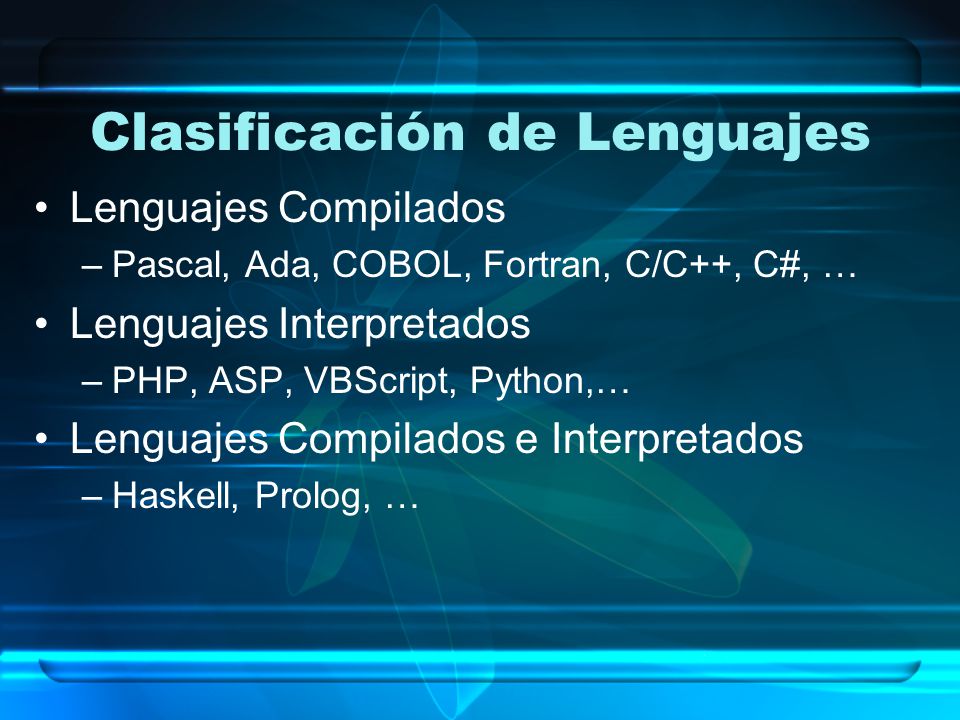 Clasificación de Lenguajes

• Lenguajes Compilados
 – Pascal, Ada, COBOL, Fortran, C/C++, C#, …
• Lenguajes Interpretados
 – PHP, ASP, VBScript, Python,…
• Lenguajes Compilados e Interpretados
 – Haskell, Prolog, …